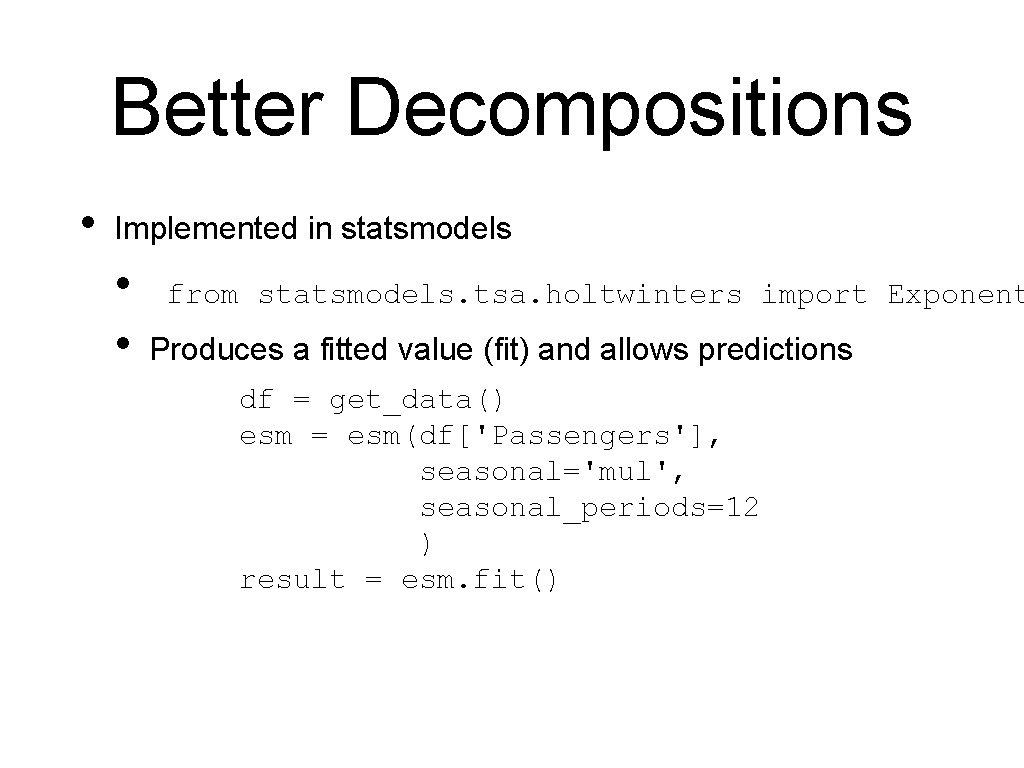 Better Decompositions

• Implemented in statsmodels
  • from statsmodels.tsa.holtwinters import Exponent
  • Produces a fitted value (fit) and allows predictions

df = get_data()
esm = esm(df['Passengers'],
          seasonal='mul',
          seasonal_periods=12
          )
result = esm.fit()